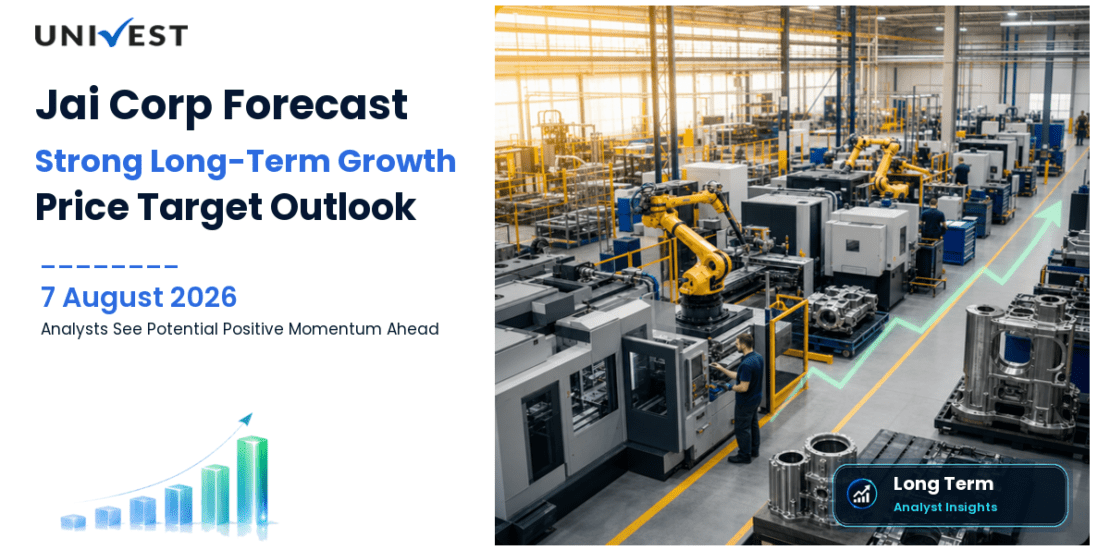 UNIVEST

Jai Corp Forecast

Strong Long-Term Growth

Price Target Outlook

7 August 2026

Analysts See Potential Positive Momentum Ahead

Long Term

Analyst Insights